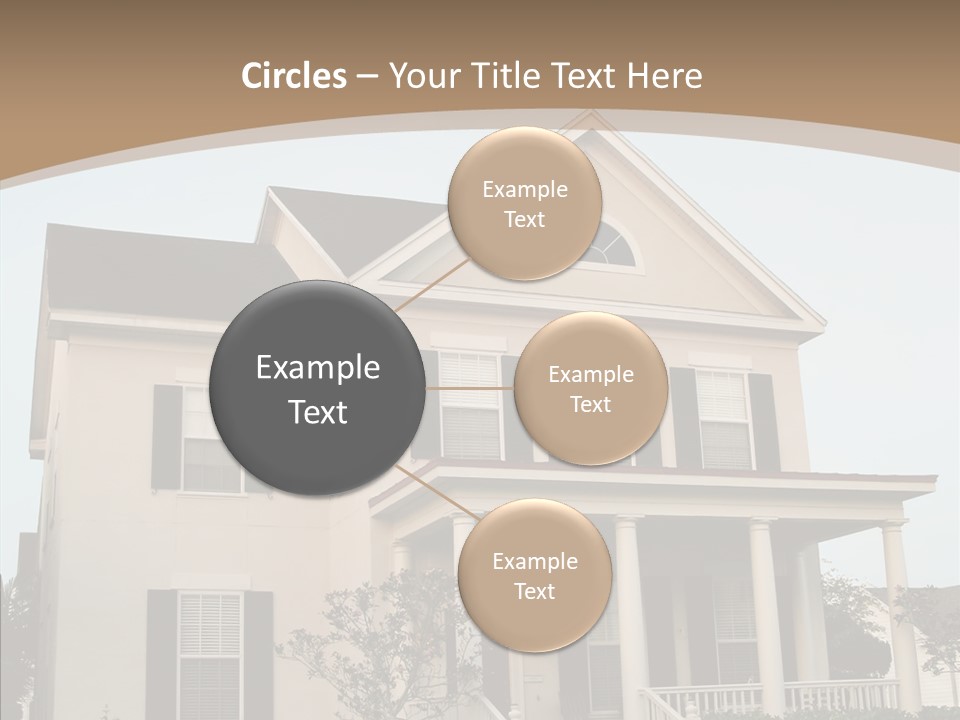 Circles – Your Title Text Here

Example Text

Example Text

Example Text

Example Text